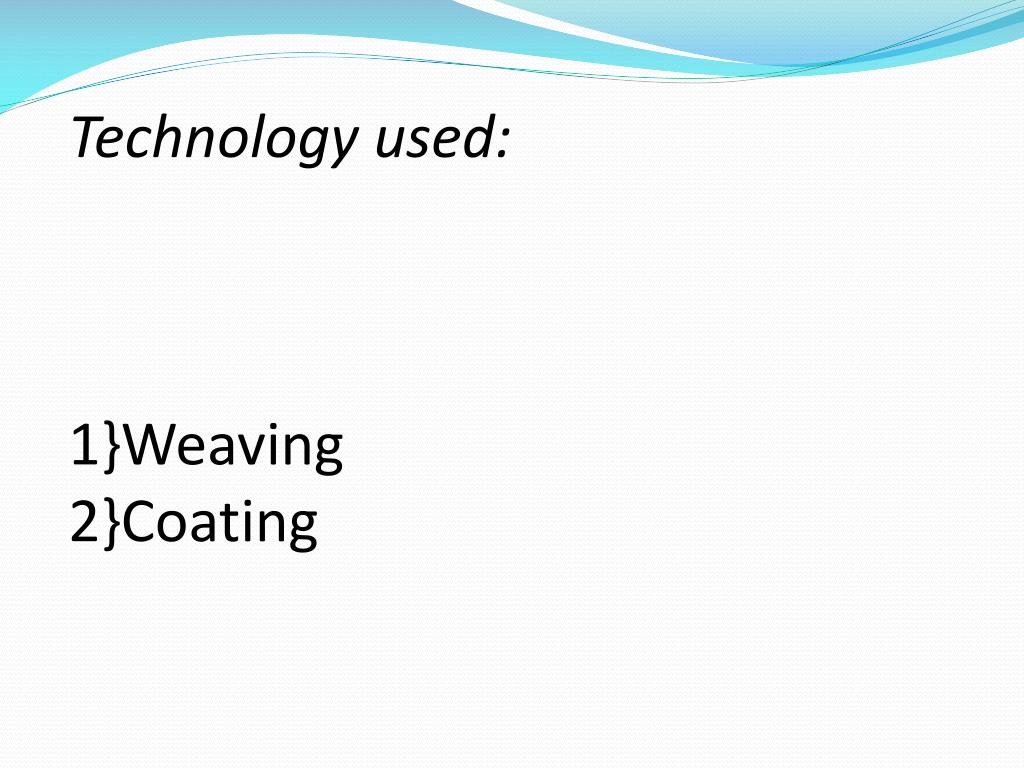 Technology used:

1}Weaving
2}Coating